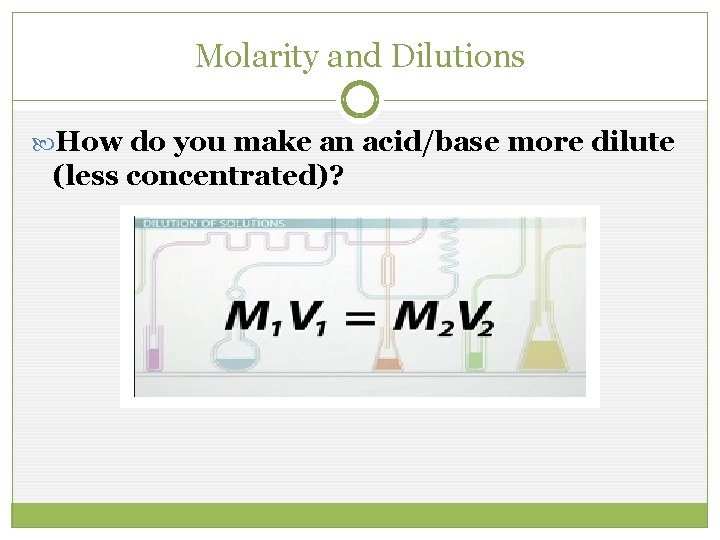 Molarity and Dilutions

How do you make an acid/base more dilute (less concentrated)?

DILUTION OF SOLUTIONS

$M_1V_1 = M_2V_2$